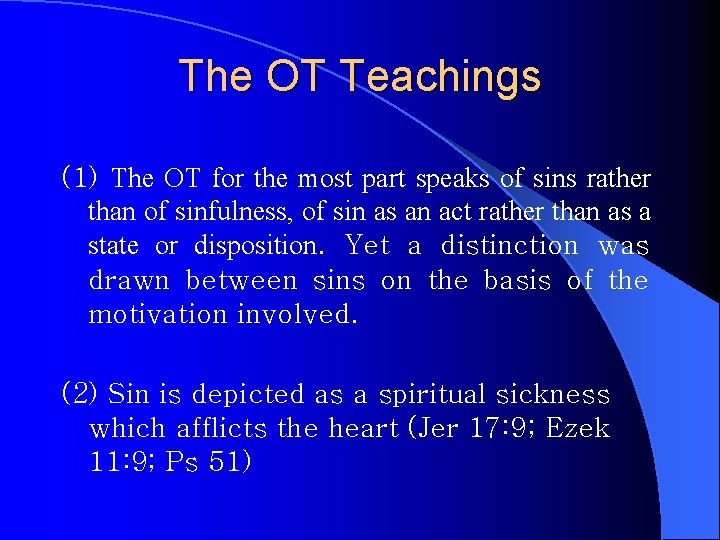 The OT Teachings

(1) The OT for the most part speaks of sins rather than of sinfulness, of sin as an act rather than as a state or disposition. Yet a distinction was drawn between sins on the basis of the motivation involved.

(2) Sin is depicted as a spiritual sickness which afflicts the heart (Jer 17:9; Ezek 11:9; Ps 51)